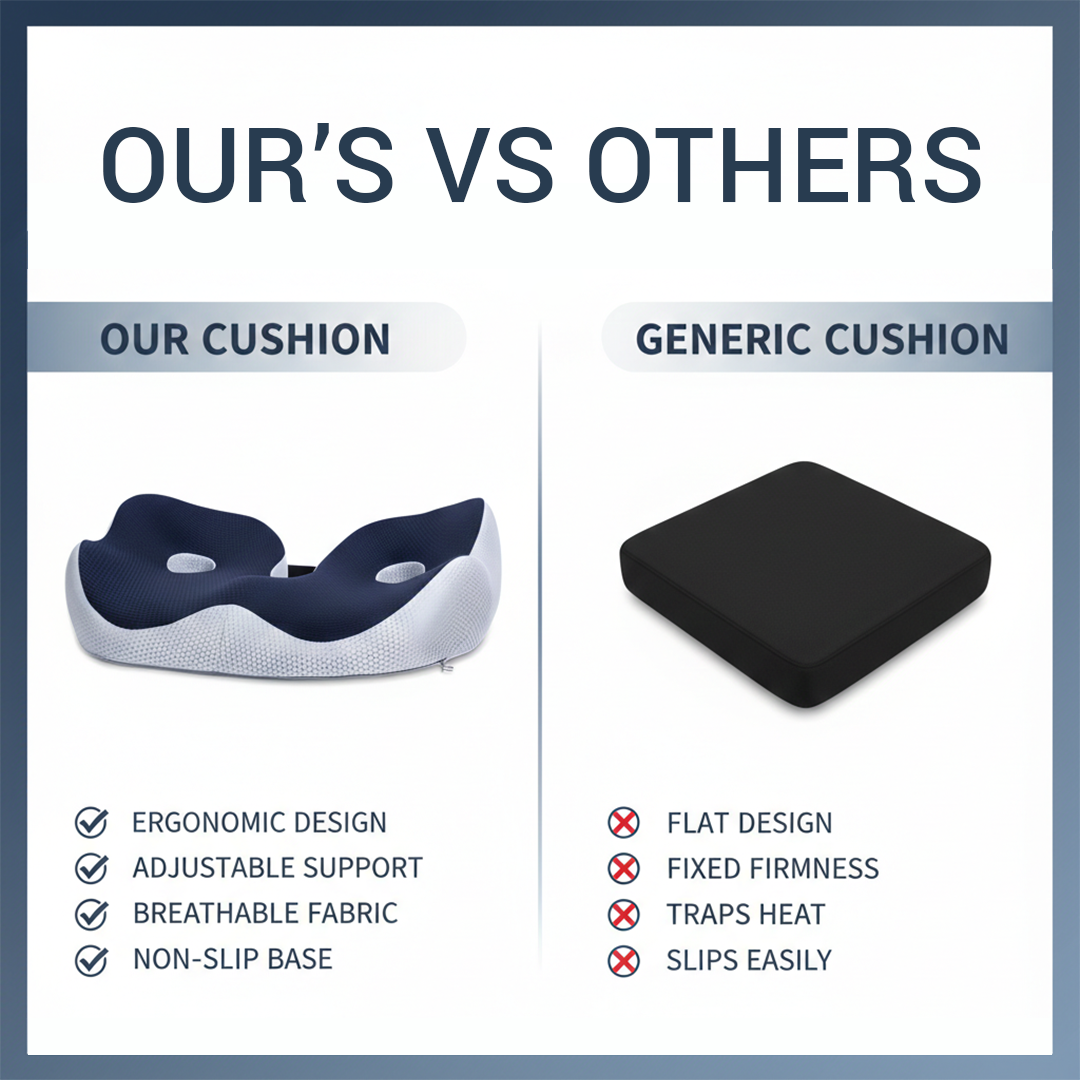 OUR'S VS OTHERS

OUR CUSHION

ERGONOMIC DESIGN
ADJUSTABLE SUPPORT
BREATHABLE FABRIC
NON-SLIP BASE

GENERIC CUSHION

FLAT DESIGN
FIXED FIRMNESS
TRAPS HEAT
SLIPS EASILY